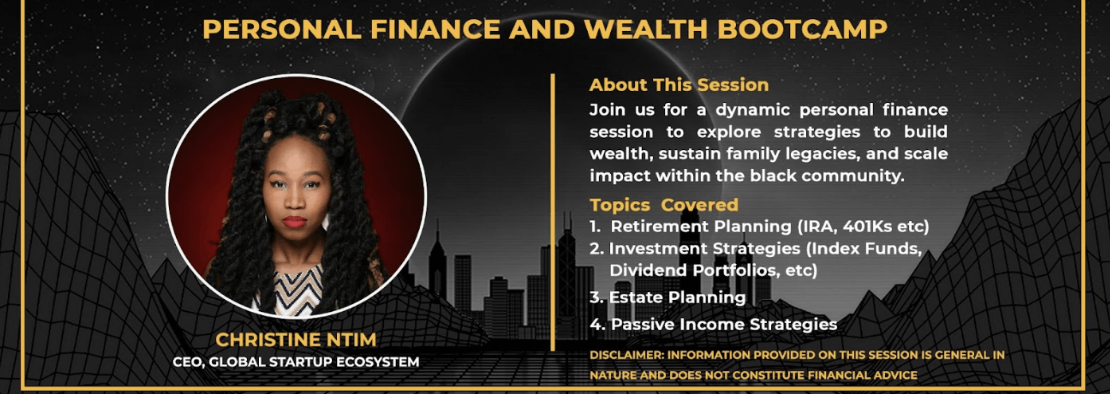 PERSONAL FINANCE AND WEALTH BOOTCAMP

CHRISTINE NTIM
CEO, GLOBAL STARTUP ECOSYSTEM

About This Session
Join us for a dynamic personal finance session to explore strategies to build wealth, sustain family legacies, and scale impact within the black community.

Topics Covered
1. Retirement Planning (IRA, 401Ks etc)
2. Investment Strategies (Index Funds, Dividend Portfolios, etc)
3. Estate Planning
4. Passive Income Strategies

DISCLAIMER: INFORMATION PROVIDED ON THIS SESSION IS GENERAL IN NATURE AND DOES NOT CONSTITUTE FINANCIAL ADVICE